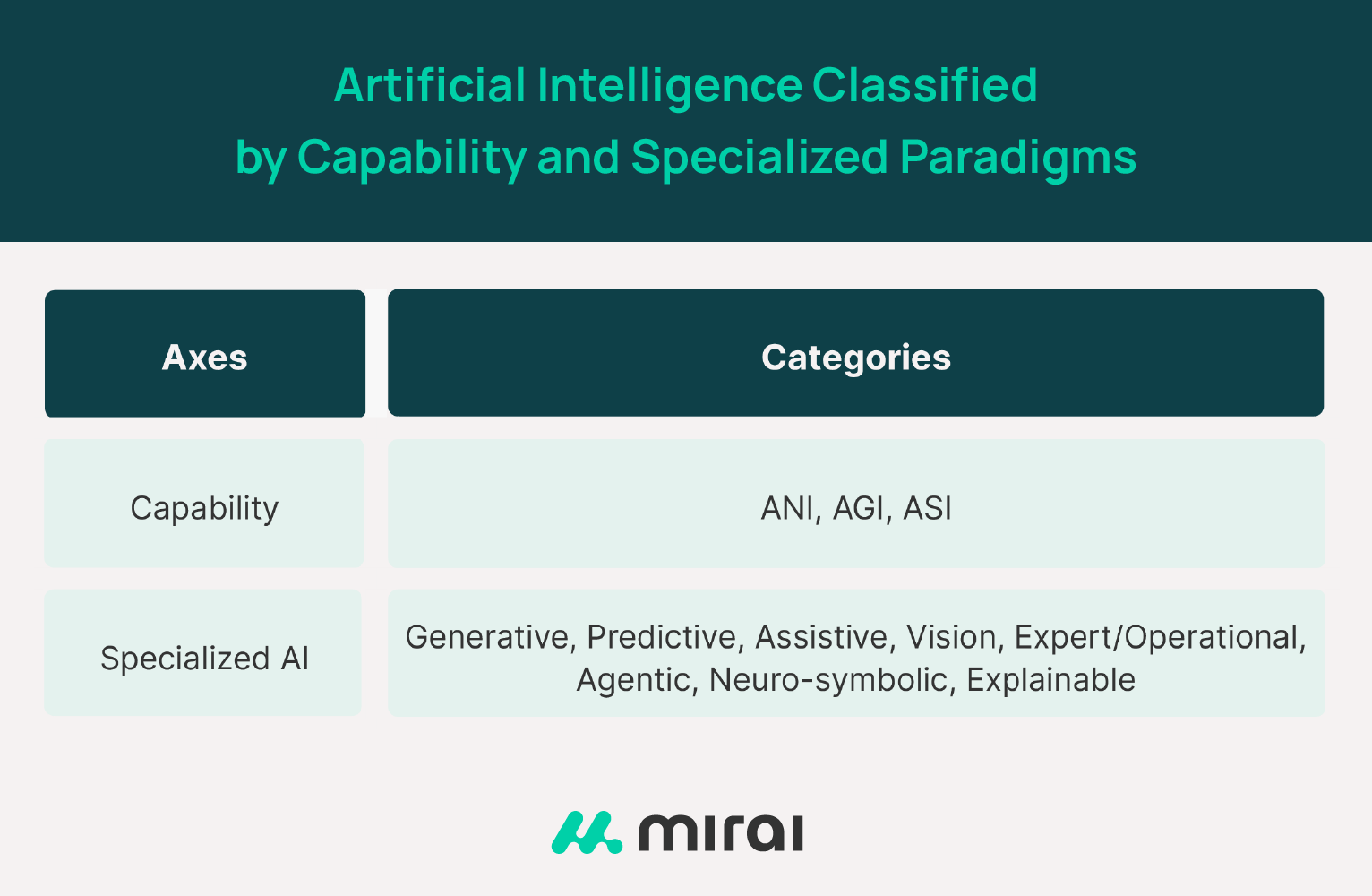 Artificial Intelligence Classified by Capability and Specialized Paradigms

| Axes | Categories |
|---|---|
| Capability | ANI, AGI, ASI |
| Specialized AI | Generative, Predictive, Assistive, Vision, Expert/Operational, Agentic, Neuro-symbolic, Explainable |

mirai